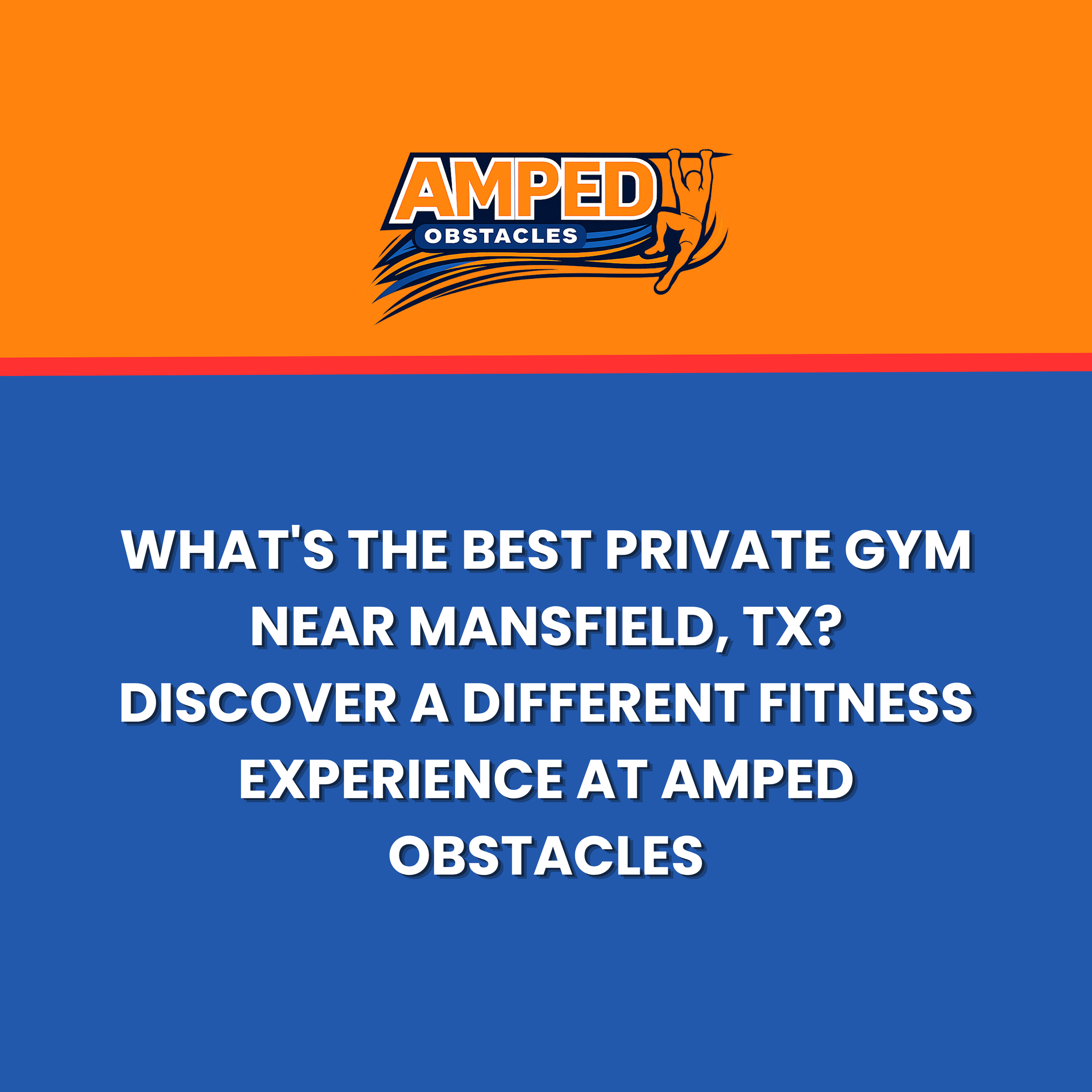 AMPED
OBSTACLES

WHAT'S THE BEST PRIVATE GYM NEAR MANSFIELD, TX? DISCOVER A DIFFERENT FITNESS EXPERIENCE AT AMPED OBSTACLES